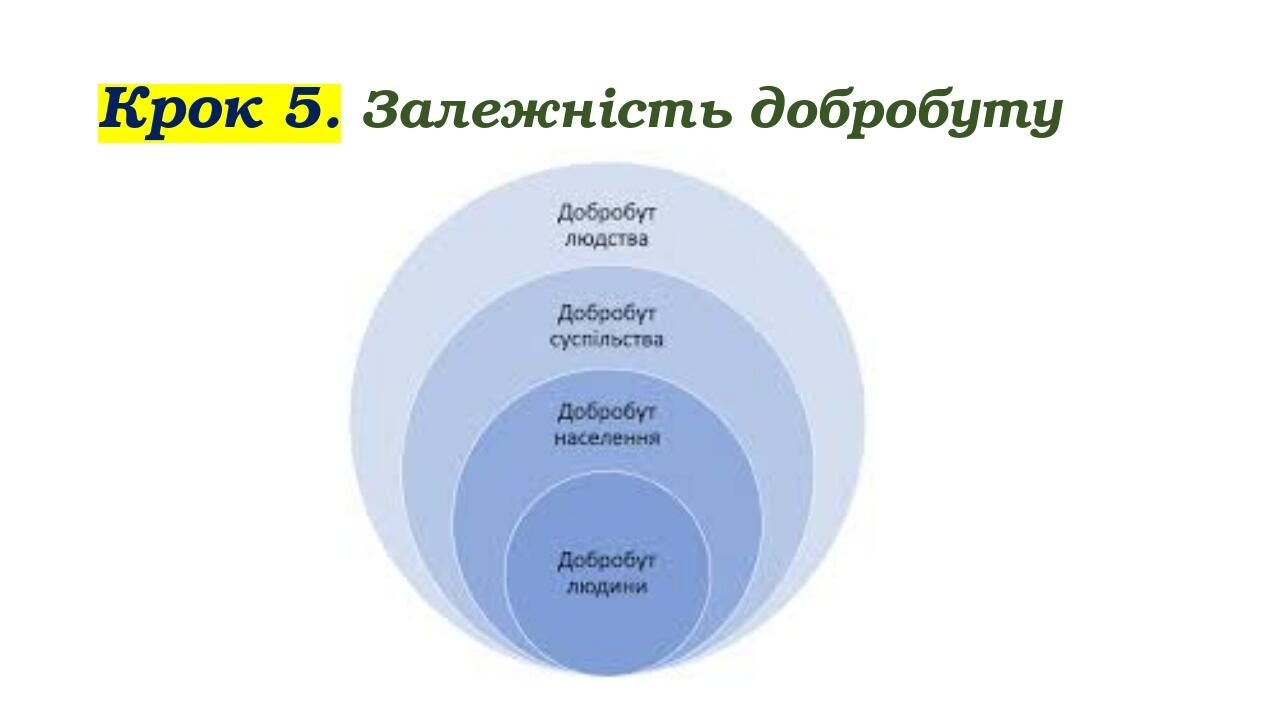 Крок 5. Залежність добробуту

Добробут людства

Добробут суспільства

Добробут населення

Добробут людини